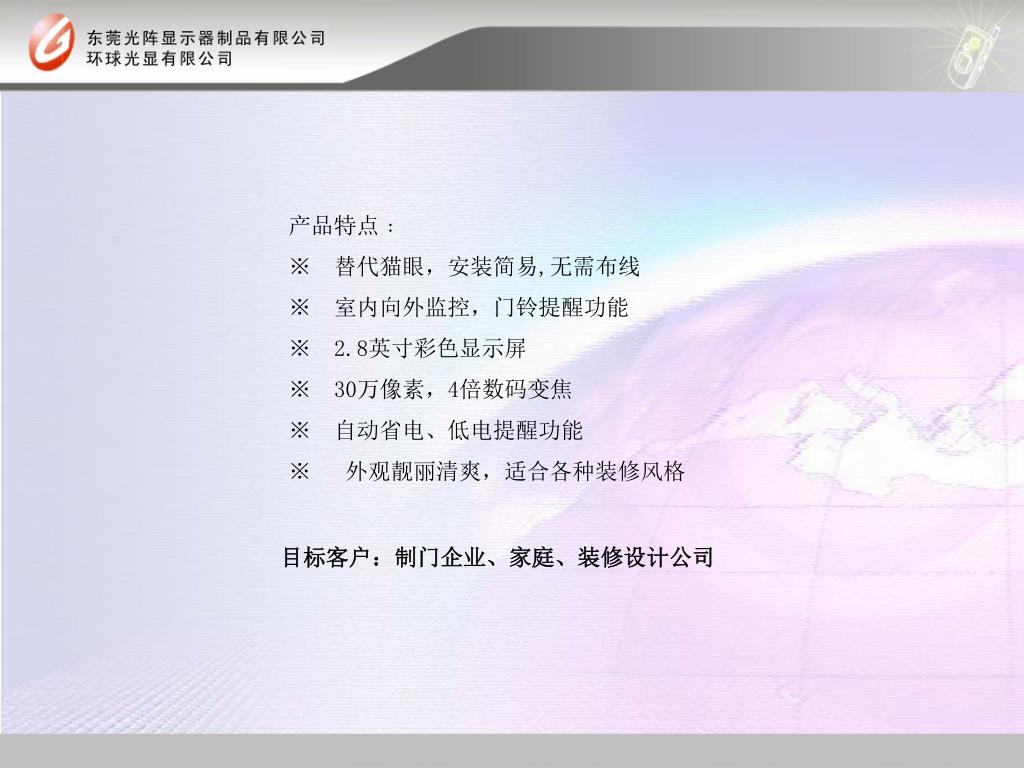 东莞光阵显示器制品有限公司
环球光显有限公司

产品特点：
※ 替代猫眼，安装简易,无需布线
※ 室内向外监控，门铃提醒功能
※ 2.8英寸彩色显示屏
※ 30万像素，4倍数码变焦
※ 自动省电、低电提醒功能
※ 外观靓丽清爽，适合各种装修风格

目标客户：制门企业、家庭、装修设计公司